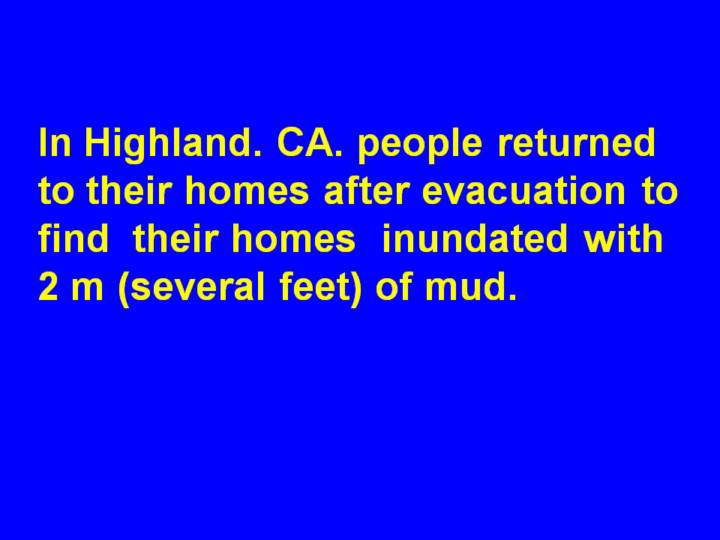 In Highland. CA. people returned to their homes after evacuation to find their homes inundated with 2 m (several feet) of mud.